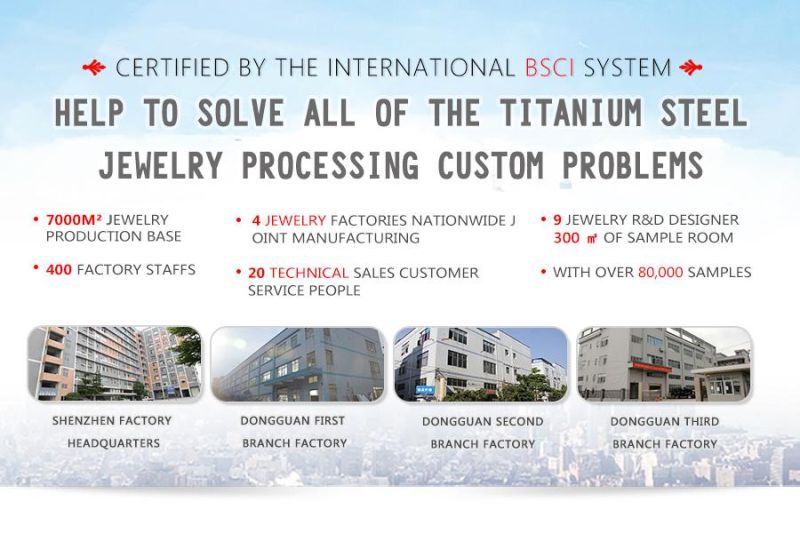 CERTIFIED BY THE INTERNATIONAL BSCI SYSTEM

HELP TO SOLVE ALL OF THE TITANIUM STEEL JEWELRY PROCESSING CUSTOM PROBLEMS

• 7000M² JEWELRY PRODUCTION BASE

• 400 FACTORY STAFFS

• 4 JEWELRY FACTORIES NATIONWIDE J OINT MANUFACTURING

• 20 TECHNICAL SALES CUSTOMER SERVICE PEOPLE

• 9 JEWELRY R&D DESIGNER 300 ㎡ OF SAMPLE ROOM

• WITH OVER 80,000 SAMPLES

SHENZHEN FACTORY HEADQUARTERS

DONGGUAN FIRST BRANCH FACTORY

DONGGUAN SECOND BRANCH FACTORY

DONGGUAN THIRD BRANCH FACTORY